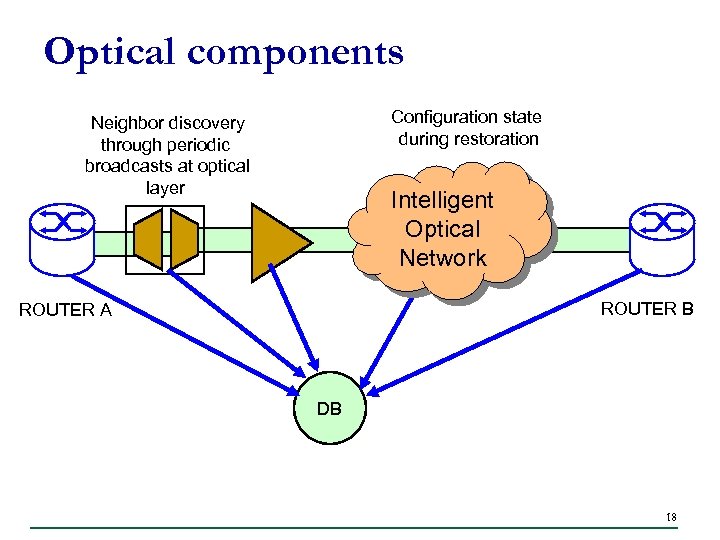 Optical components

Neighbor discovery through periodic broadcasts at optical layer

Configuration state during restoration

Intelligent Optical Network

ROUTER A

ROUTER B

DB

18